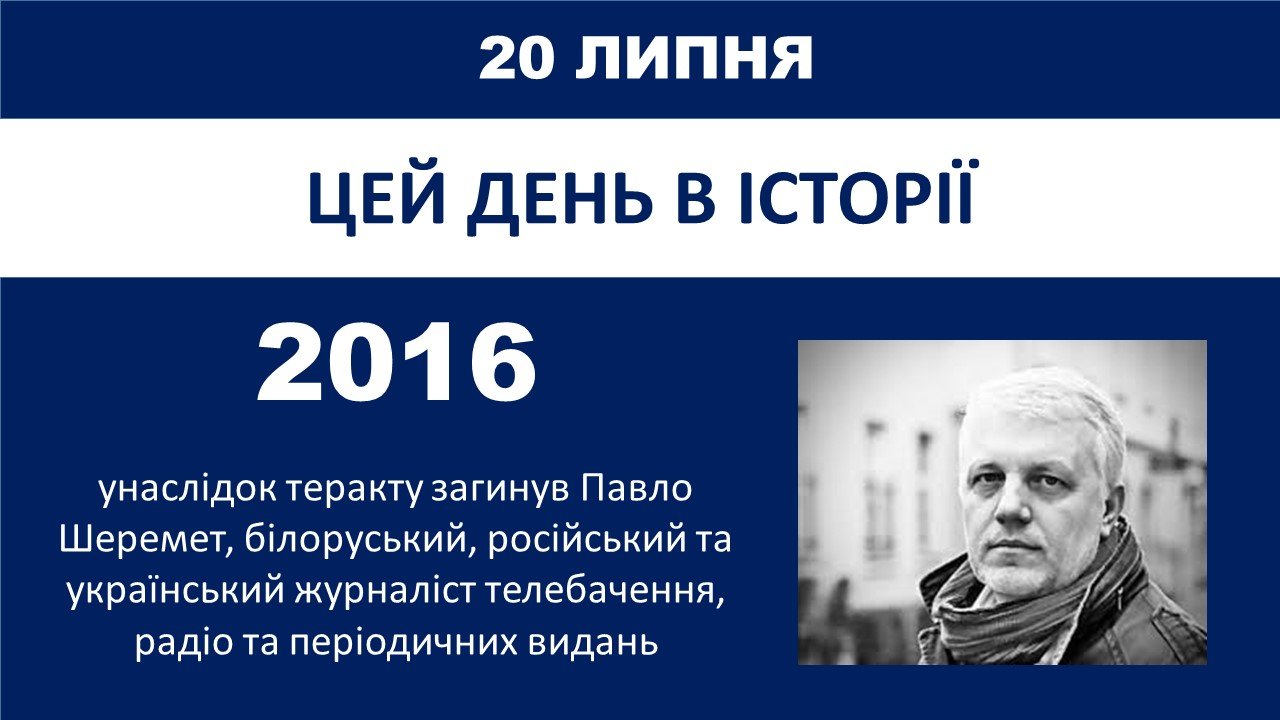 20 ЛИПНЯ

ЦЕЙ ДЕНЬ В ІСТОРІЇ

2016

унаслідок теракту загинув Павло Шеремет, білоруський, російський та український журналіст телебачення, радіо та періодичних видань